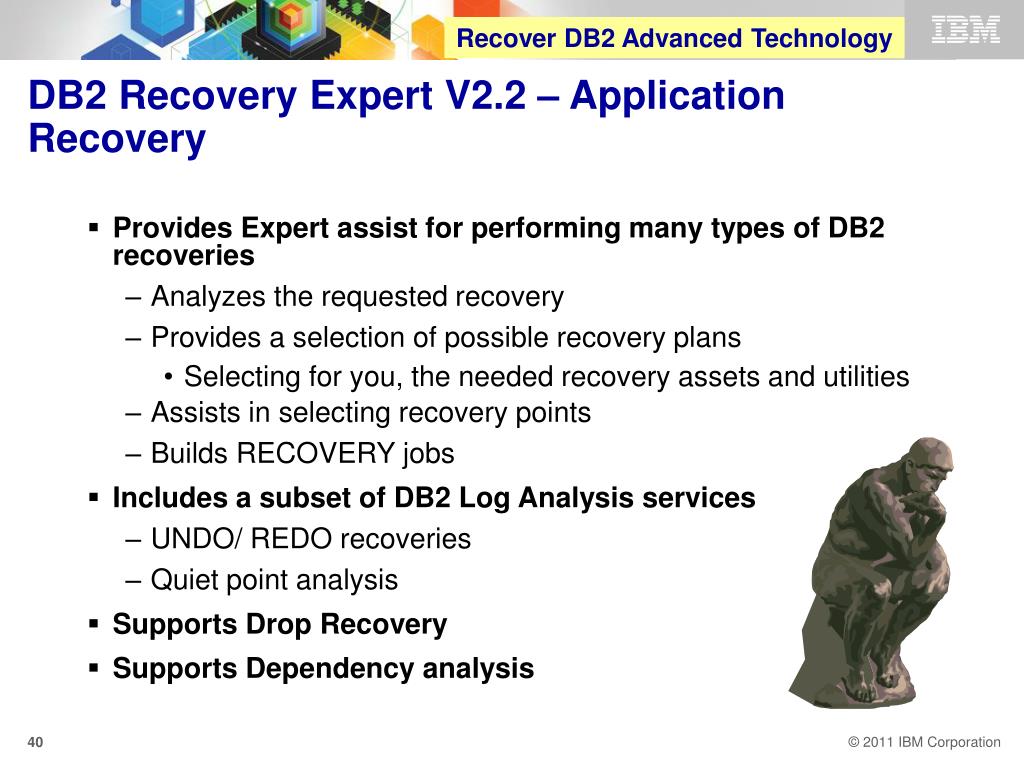 Recover DB2 Advanced Technology

IBM

DB2 Recovery Expert V2.2 – Application Recovery

▪ Provides Expert assist for performing many types of DB2 recoveries
– Analyzes the requested recovery
– Provides a selection of possible recovery plans
• Selecting for you, the needed recovery assets and utilities
– Assists in selecting recovery points
– Builds RECOVERY jobs

▪ Includes a subset of DB2 Log Analysis services
– UNDO/ REDO recoveries
– Quiet point analysis

▪ Supports Drop Recovery

▪ Supports Dependency analysis

40

© 2011 IBM Corporation